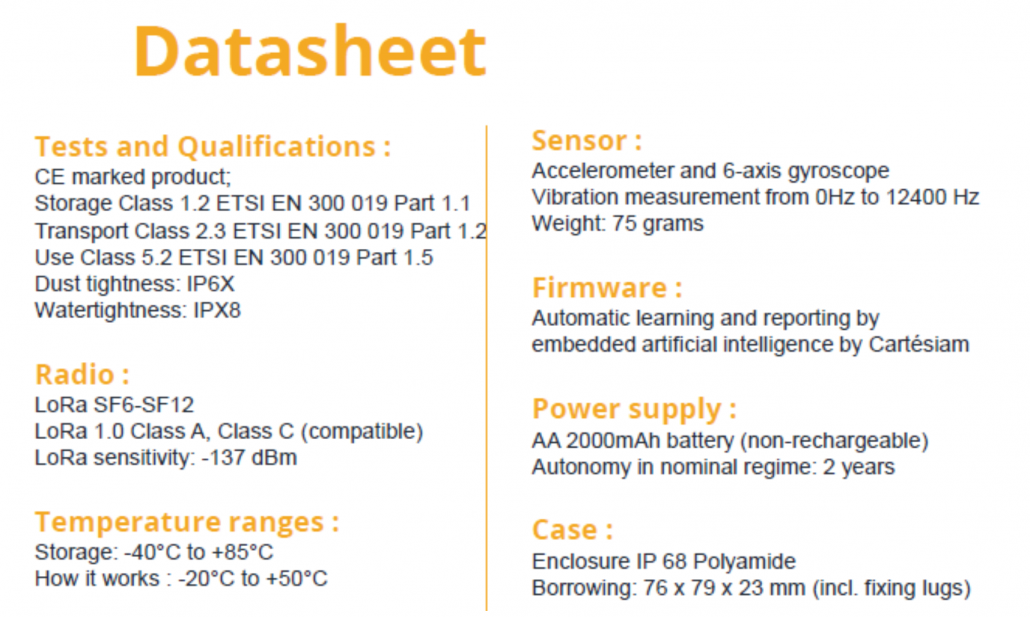 Datasheet

Tests and Qualifications :
CE marked product;
Storage Class 1.2 ETSI EN 300 019 Part 1.1
Transport Class 2.3 ETSI EN 300 019 Part 1.2
Use Class 5.2 ETSI EN 300 019 Part 1.5
Dust tightness: IP6X
Watertightness: IPX8

Radio :
LoRa SF6-SF12
LoRa 1.0 Class A, Class C (compatible)
LoRa sensitivity: -137 dBm

Temperature ranges :
Storage: -40°C to +85°C
How it works : -20°C to +50°C

Sensor :
Accelerometer and 6-axis gyroscope
Vibration measurement from 0Hz to 12400 Hz
Weight: 75 grams

Firmware :
Automatic learning and reporting by embedded artificial intelligence by Cartésiam

Power supply :
AA 2000mAh battery (non-rechargeable)
Autonomy in nominal regime: 2 years

Case :
Enclosure IP 68 Polyamide
Borrowing: 76 x 79 x 23 mm (incl. fixing lugs)